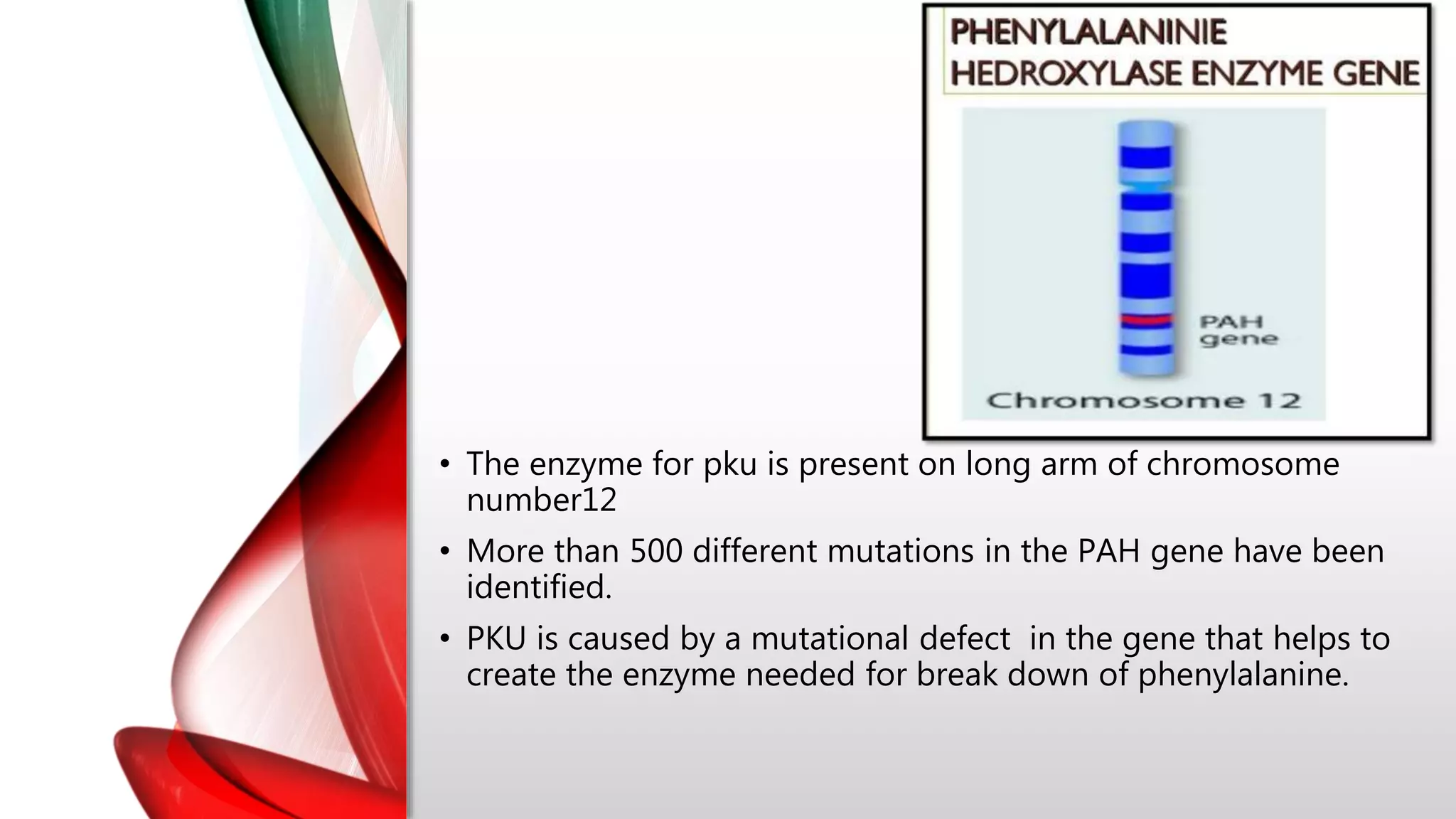 PHENYLALANINIE HEDROXYLASE ENZYME GENE

PAH gene

Chromosome 12

• The enzyme for pku is present on long arm of chromosome number12

• More than 500 different mutations in the PAH gene have been identified.

• PKU is caused by a mutational defect in the gene that helps to create the enzyme needed for break down of phenylalanine.